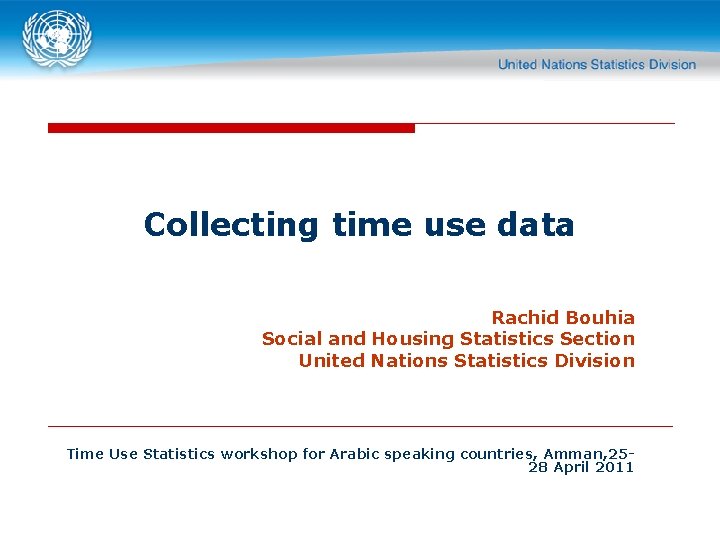 United Nations Statistics Division

Collecting time use data

Rachid Bouhia
Social and Housing Statistics Section
United Nations Statistics Division

Time Use Statistics workshop for Arabic speaking countries, Amman,25-28 April 2011